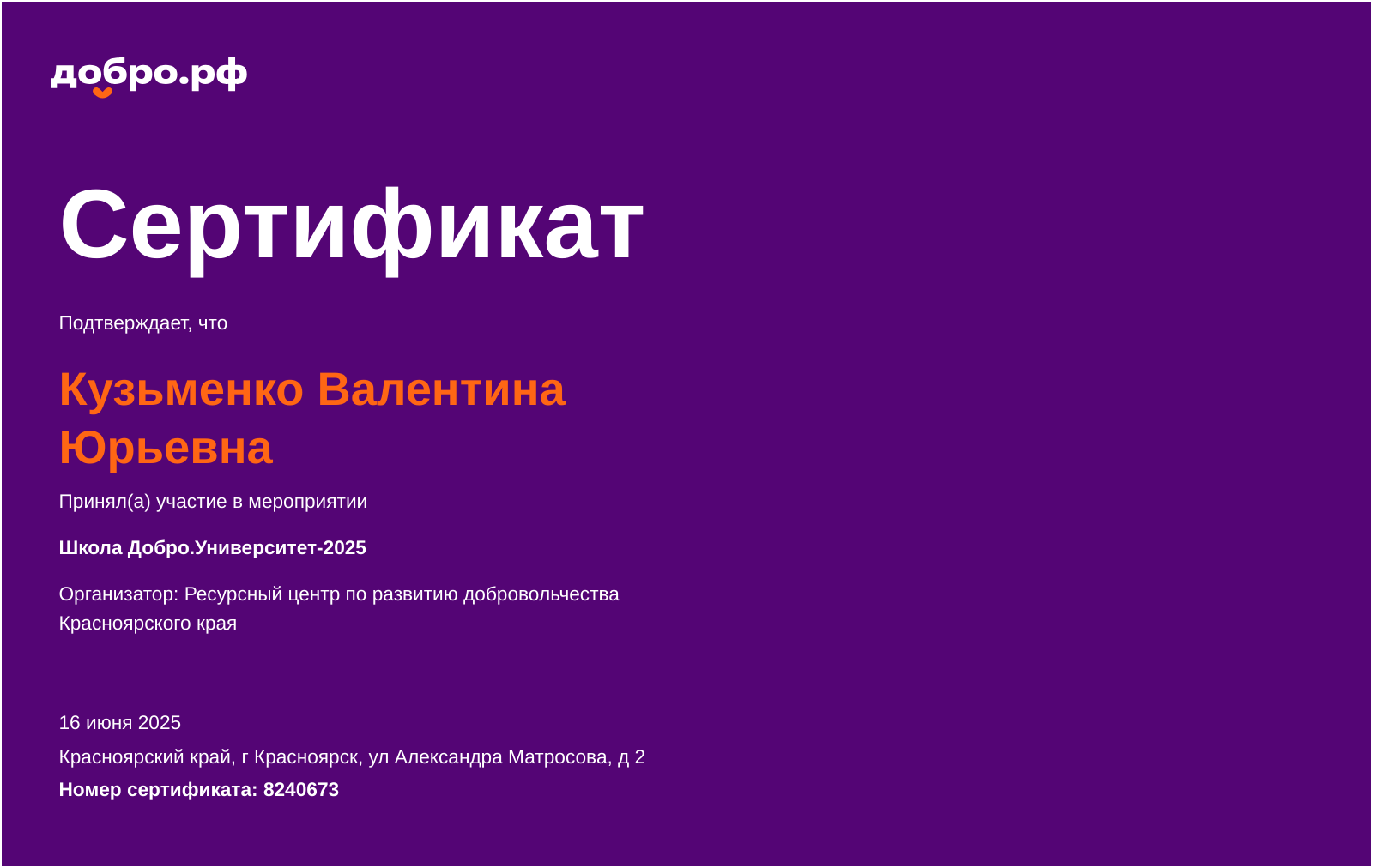 добро.рф

Сертификат

Подтверждает, что

Кузьменко Валентина Юрьевна

Принял(а) участие в мероприятии

Школа Добро.Университет-2025

Организатор: Ресурсный центр по развитию добровольчества Красноярского края

16 июня 2025

Красноярский край, г Красноярск, ул Александра Матросова, д 2

Номер сертификата: 8240673